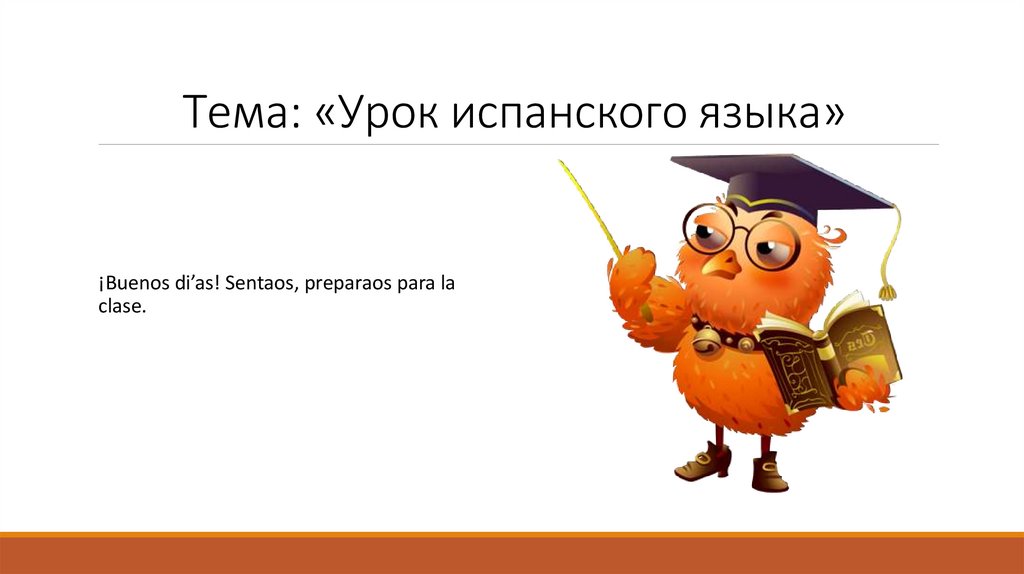 Тема: «Урок испанского языка»

¡Buenos di’as! Sentaos, preparaos para la clase.